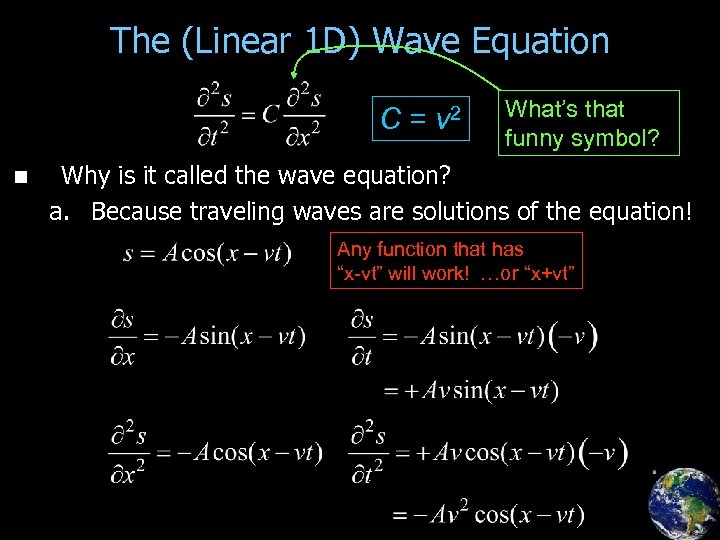 The (Linear 1D) Wave Equation

$\frac{\partial^2 s}{\partial t^2} = C\frac{\partial^2 s}{\partial x^2}$

$C = v^2$

What's that funny symbol?

■ Why is it called the wave equation?

a. Because traveling waves are solutions of the equation!

$s = A\cos(x - vt)$

Any function that has "x-vt" will work! …or "x+vt"

$\frac{\partial s}{\partial x} = -A\sin(x - vt)$

$\frac{\partial s}{\partial t} = -A\sin(x - vt)(-v)$

$= +Av\sin(x - vt)$

$\frac{\partial^2 s}{\partial x^2} = -A\cos(x - vt)$

$\frac{\partial^2 s}{\partial t^2} = +Av\cos(x - vt)(-v)$

$= -Av^2\cos(x - vt)$